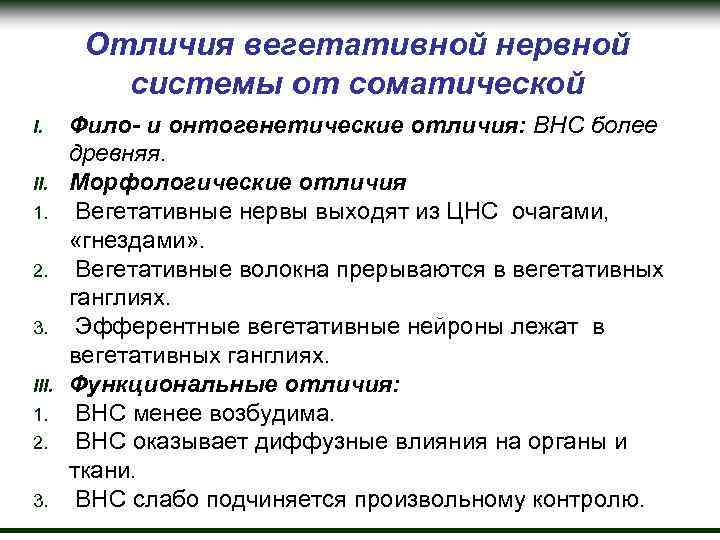 Отличия вегетативной нервной системы от соматической

I. Фило- и онтогенетические отличия: ВНС более древняя.

II. Морфологические отличия

1. Вегетативные нервы выходят из ЦНС очагами, «гнездами».

2. Вегетативные волокна прерываются в вегетативных ганглиях.

3. Эфферентные вегетативные нейроны лежат в вегетативных ганглиях.

III. Функциональные отличия:

1. ВНС менее возбудима.

2. ВНС оказывает диффузные влияния на органы и ткани.

3. ВНС слабо подчиняется произвольному контролю.